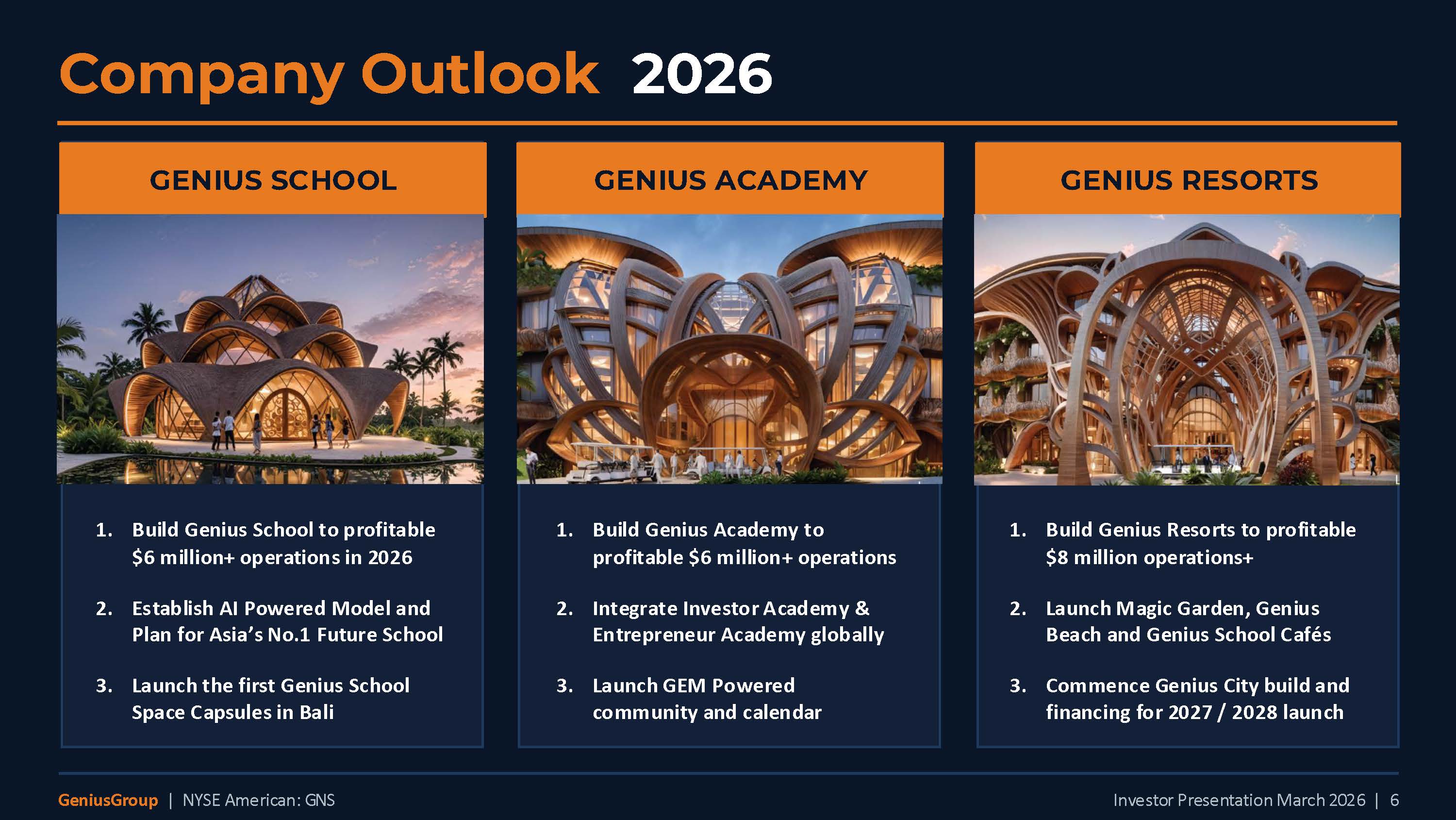 Company Outlook 2026

GENIUS SCHOOL

1. Build Genius School to profitable \$6 million+ operations in 2026

2. Establish AI Powered Model and Plan for Asia's No.1 Future School

3. Launch the first Genius School Space Capsules in Bali

GENIUS ACADEMY

1. Build Genius Academy to profitable \$6 million+ operations

2. Integrate Investor Academy & Entrepreneur Academy globally

3. Launch GEM Powered community and calendar

GENIUS RESORTS

1. Build Genius Resorts to profitable \$8 million operations+

2. Launch Magic Garden, Genius Beach and Genius School Cafés

3. Commence Genius City build and financing for 2027 / 2028 launch

GeniusGroup | NYSE American: GNS

Investor Presentation March 2026 | 6